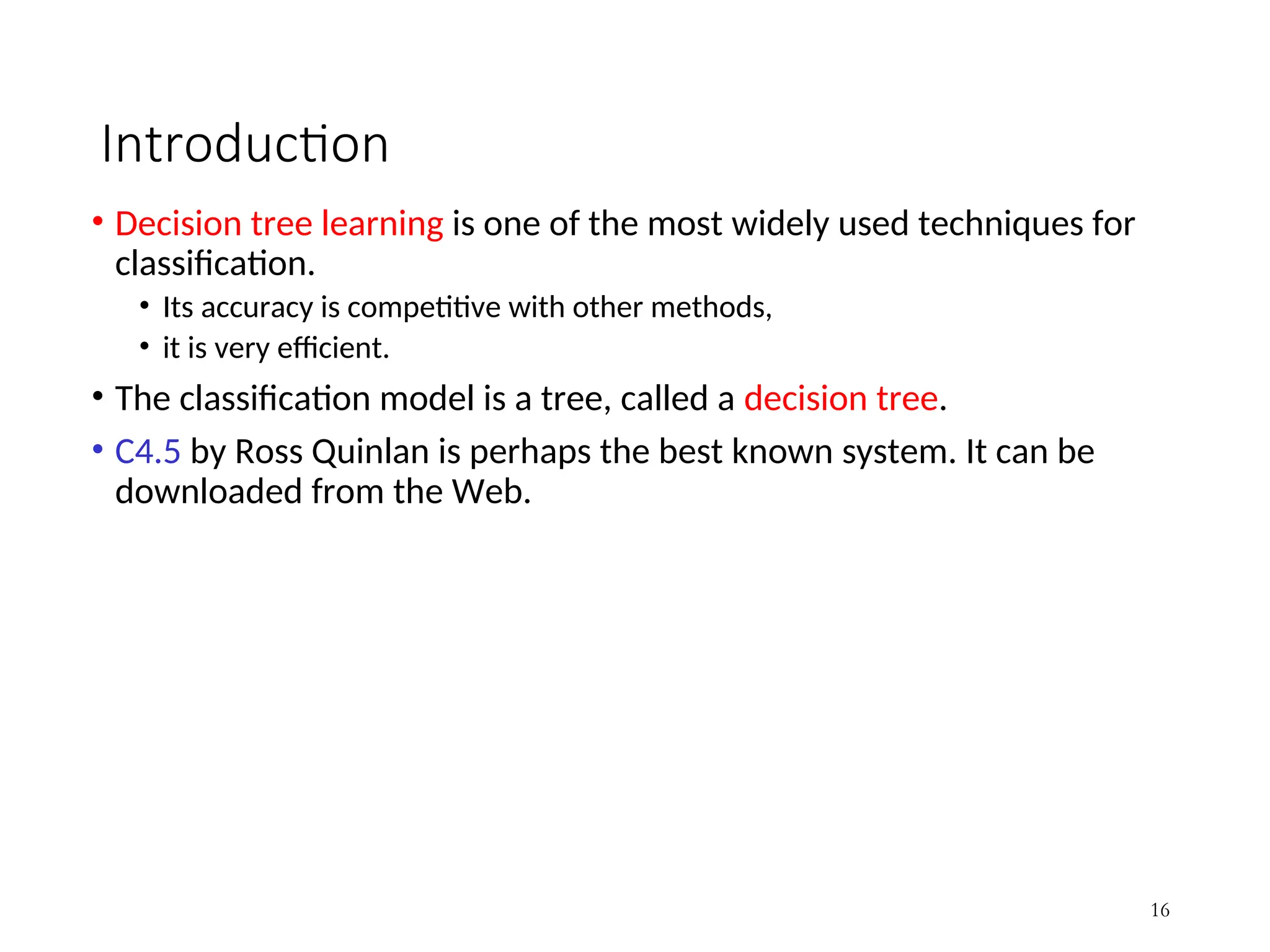 Introduction

• Decision tree learning is one of the most widely used techniques for classification.

• Its accuracy is competitive with other methods,

• it is very efficient.

• The classification model is a tree, called a decision tree.

• C4.5 by Ross Quinlan is perhaps the best known system. It can be downloaded from the Web.

16